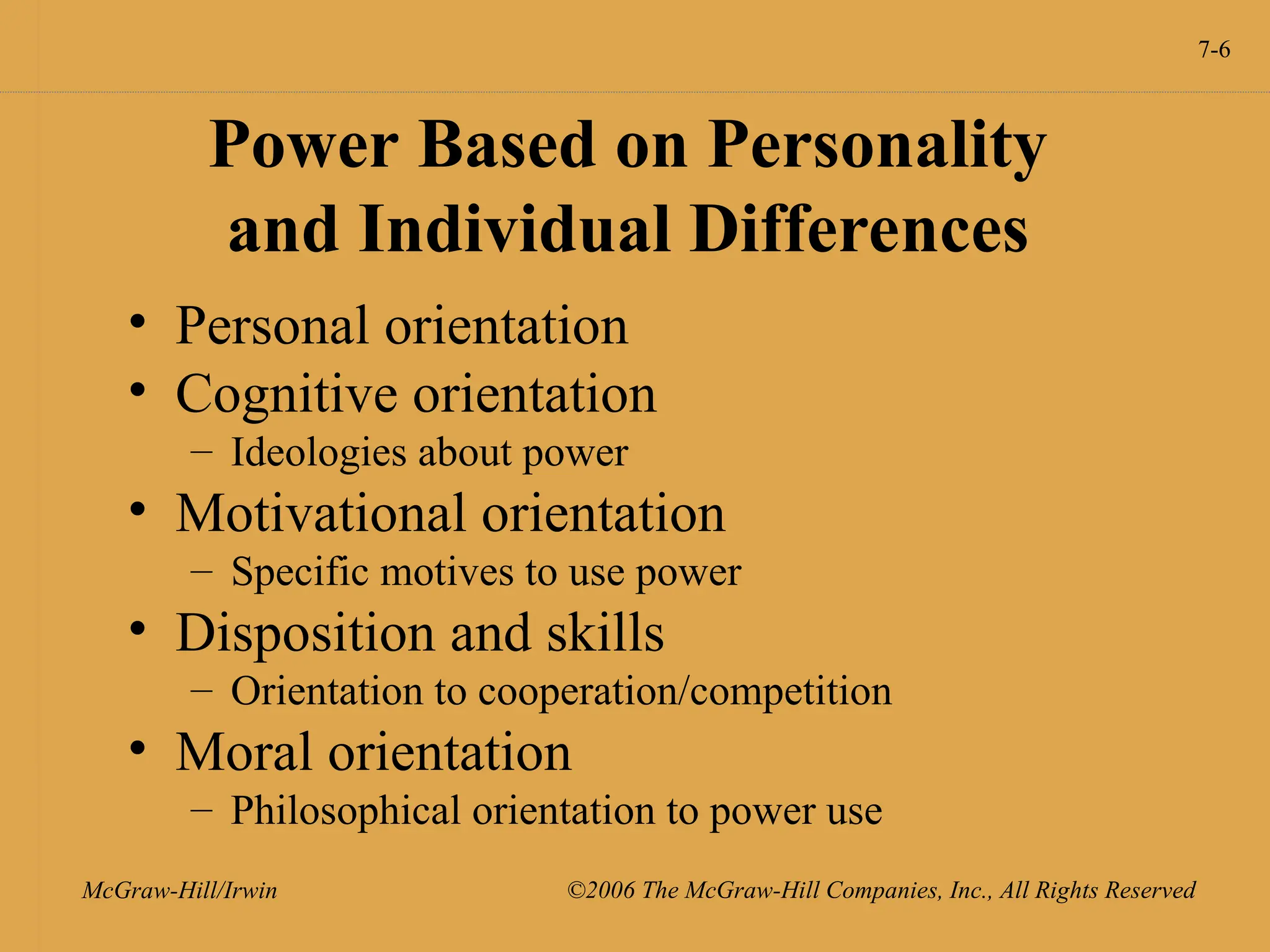 7-6

Power Based on Personality and Individual Differences

• Personal orientation
• Cognitive orientation
– Ideologies about power
• Motivational orientation
– Specific motives to use power
• Disposition and skills
– Orientation to cooperation/competition
• Moral orientation
– Philosophical orientation to power use

McGraw-Hill/Irwin

©2006 The McGraw-Hill Companies, Inc., All Rights Reserved